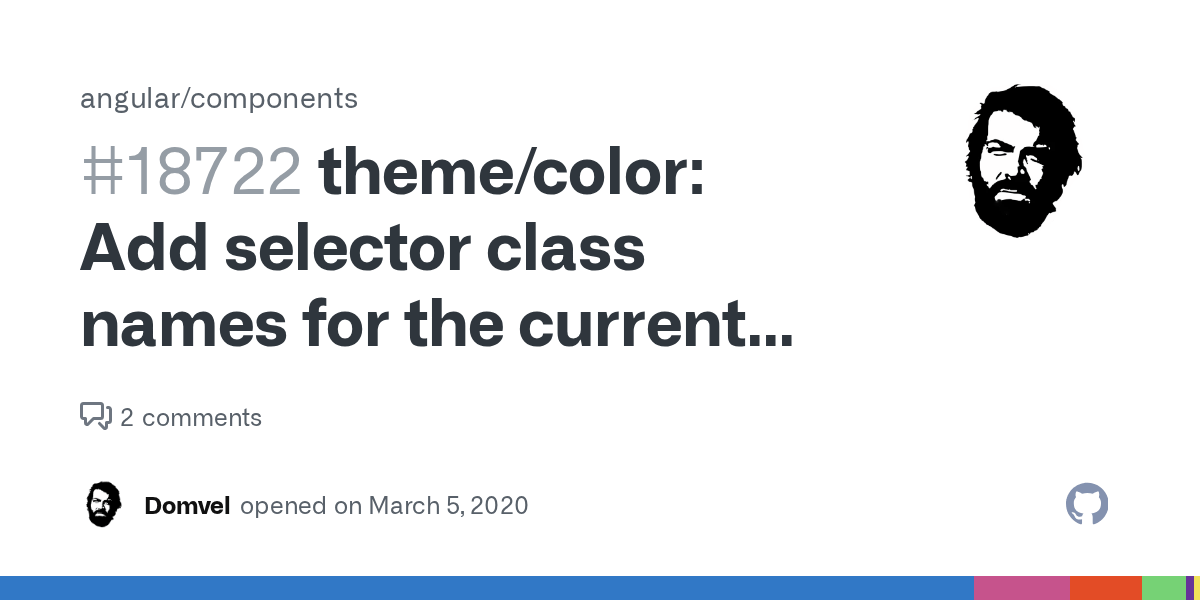 angular/components

#18722 theme/color: Add selector class names for the current...

2 comments

Domvel opened on March 5, 2020